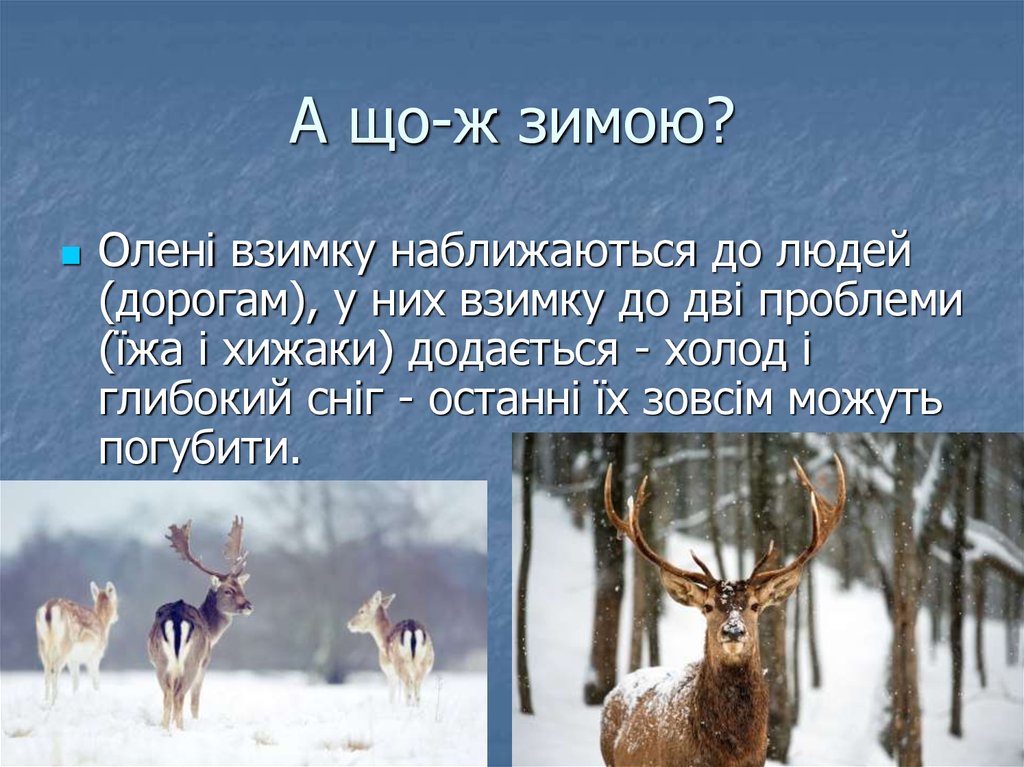 А що-ж зимою?

Олені взимку наближаються до людей (дорогам), у них взимку до дві проблеми (їжа і хижаки) додається - холод і глибокий сніг - останні їх зовсім можуть погубити.